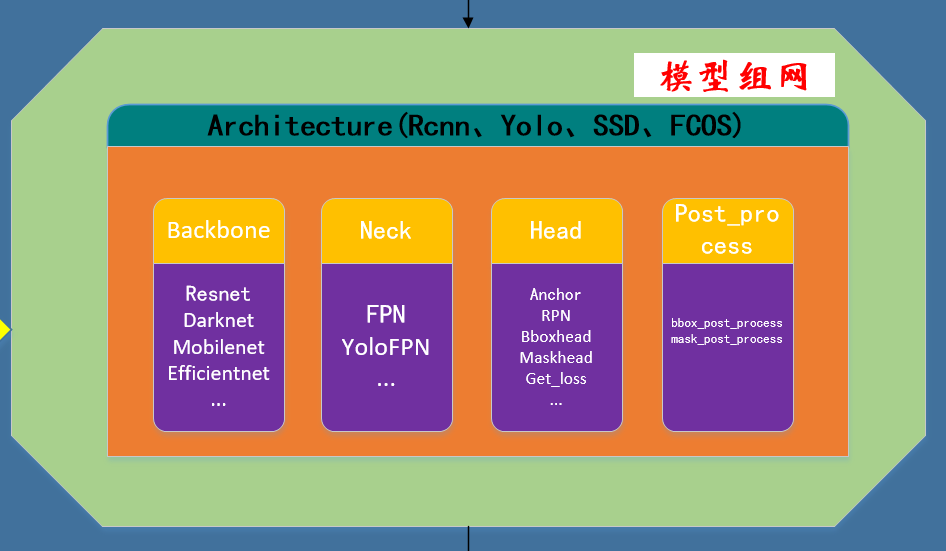 模型组网

Architecture(Rcnn、Yolo、SSD、FCOS)

Backbone

Resnet
Darknet
Mobilenet
Efficientnet
...

Neck

FPN
YoloFPN
...

Head

Anchor
RPN
Bboxhead
Maskhead
Get_loss
...

Post_process

bbox_post_process
mask_post_process